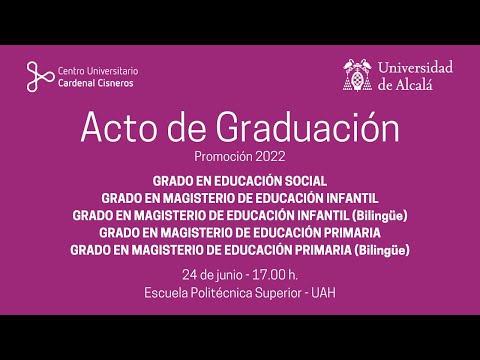 Centro Universitario
Cardenal Cisneros

Universidad de Alcalá

Acto de Graduación

Promoción 2022

GRADO EN EDUCACIÓN SOCIAL
GRADO EN MAGISTERIO DE EDUCACIÓN INFANTIL
GRADO EN MAGISTERIO DE EDUCACIÓN INFANTIL (Bilingüe)
GRADO EN MAGISTERIO DE EDUCACIÓN PRIMARIA
GRADO EN MAGISTERIO DE EDUCACIÓN PRIMARIA (Bilingüe)

24 de junio - 17.00 h.
Escuela Politécnica Superior - UAH